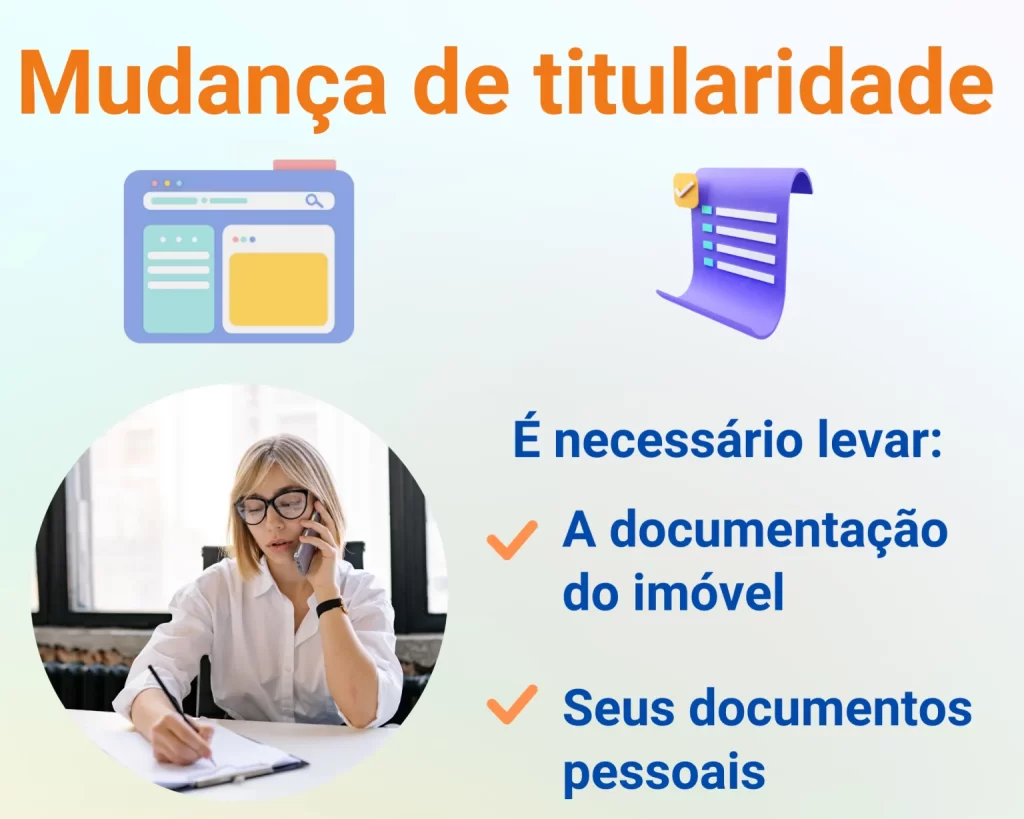 Mudança de titularidade

É necessário levar:

A documentação do imóvel

Seus documentos pessoais